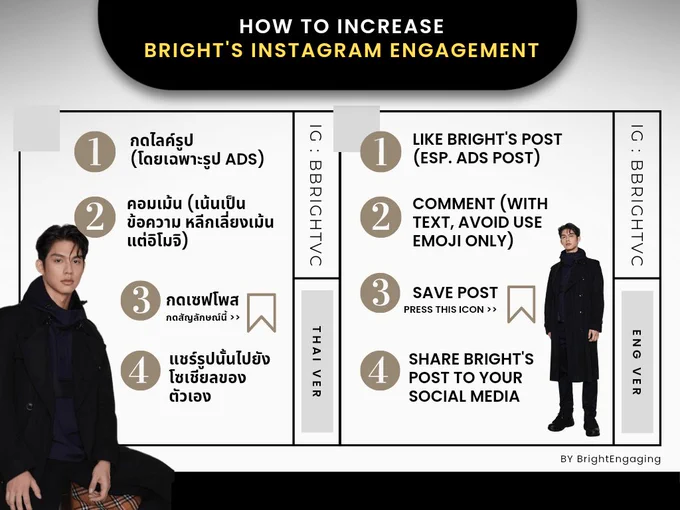 HOW TO INCREASE
BRIGHT'S INSTAGRAM ENGAGEMENT

1 กดไลค์รูป (โดยเฉพาะรูป ADS)

2 คอมเม้น (เน้นเป็นข้อความ หลีกเลี่ยงเม้นแต่อิโมจิ)

3 กดเซฟโพส
กดสัญลักษณ์นี้ >>

4 แชร์รูปนั้นไปยังโซเชียลของตัวเอง

IG : BBRIGHTVC

THAI VER

1 LIKE BRIGHT'S POST (ESP. ADS POST)

2 COMMENT (WITH TEXT, AVOID USE EMOJI ONLY)

3 SAVE POST
PRESS THIS ICON >>

4 SHARE BRIGHT'S POST TO YOUR SOCIAL MEDIA

IG : BBRIGHTVC

ENG VER

BY BrightEngaging